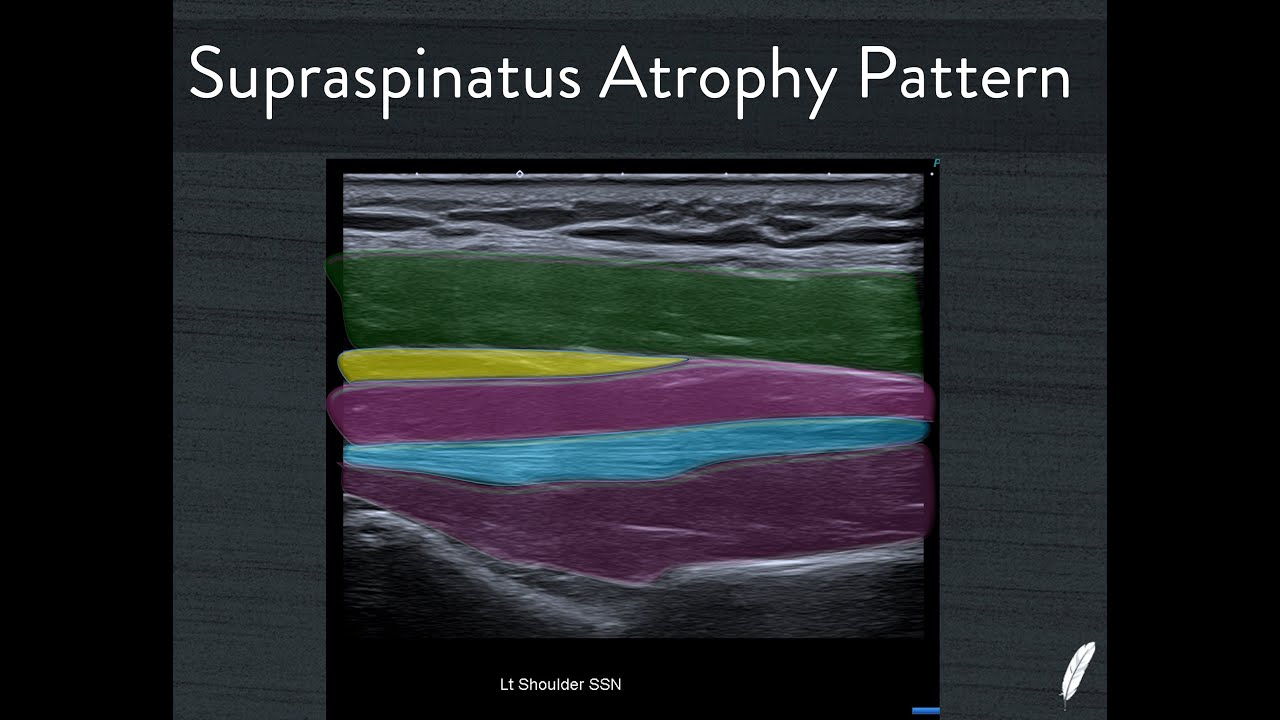 Supraspinatus Atrophy Pattern

Lt Shoulder SSN